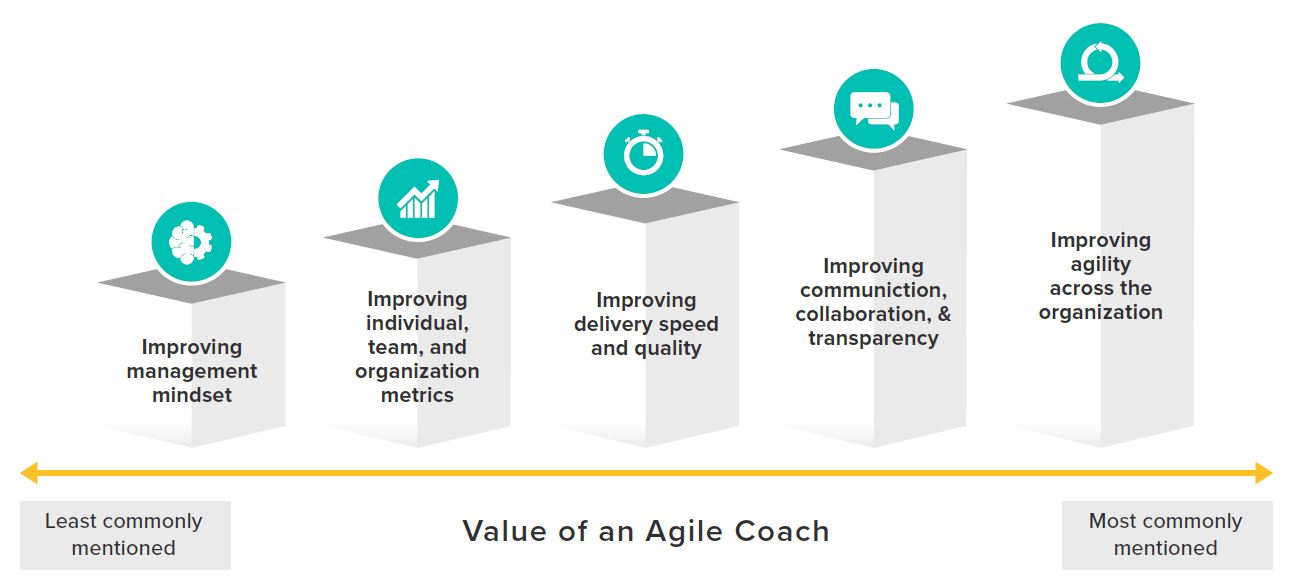 Improving management mindset

Improving individual, team, and organization metrics

Improving delivery speed and quality

Improving communiction, collaboration, & transparency

Improving agility across the organization

Least commonly mentioned

Value of an Agile Coach

Most commonly mentioned